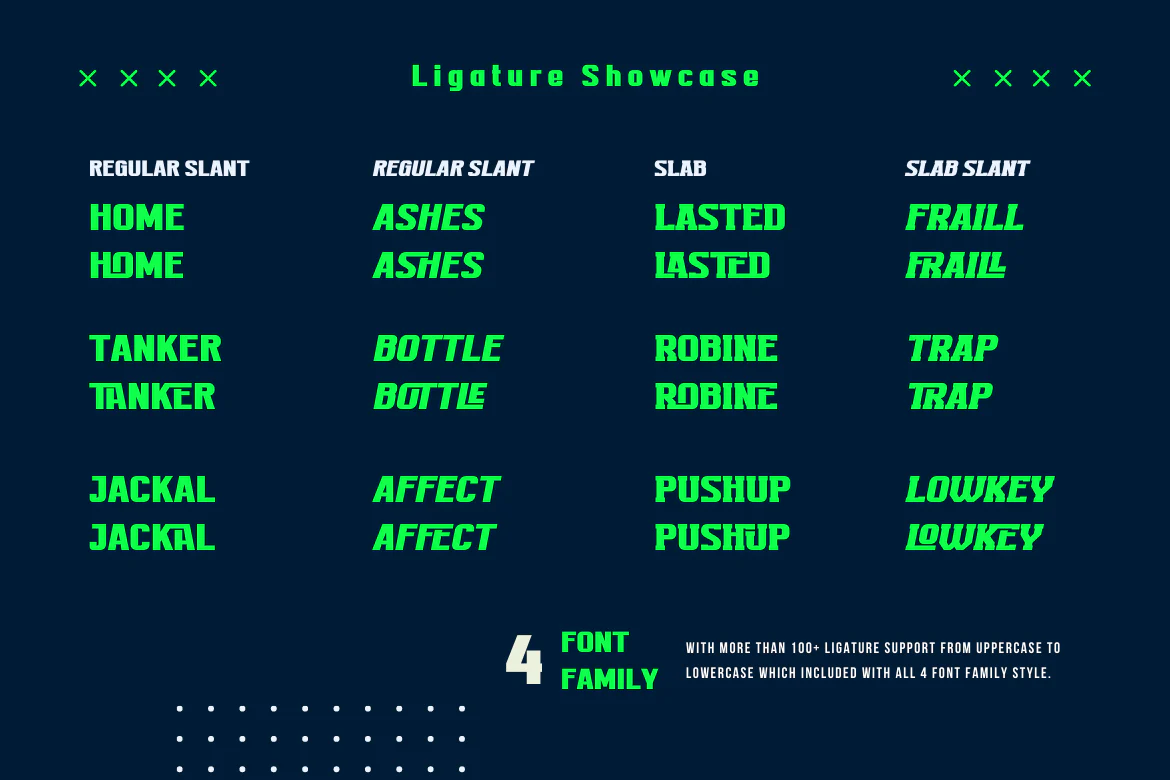 Ligature Showcase

REGULAR SLANT
HOME
HOME

TANKER
TANKER

JACKAL
JACKAL

REGULAR SLANT
ASHES
ASHES

BOTTLE
BOTTLE

AFFECT
AFFECT

SLAB
LASTED
LASTED

ROBINE
ROBINE

PUSHUP
PUSHUP

SLAB SLANT
FRAILL
FRAILL

TRAP
TRAP

LOWKEY
LOWKEY

4 FONT FAMILY

WITH MORE THAN 100+ LIGATURE SUPPORT FROM UPPERCASE TO LOWERCASE WHICH INCLUDED WITH ALL 4 FONT FAMILY STYLE.